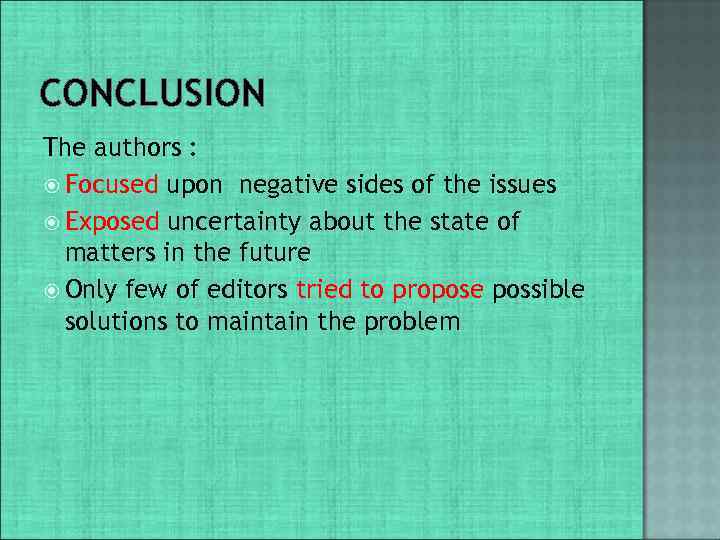 CONCLUSION

The authors :

Focused upon negative sides of the issues

Exposed uncertainty about the state of matters in the future

Only few of editors tried to propose possible solutions to maintain the problem